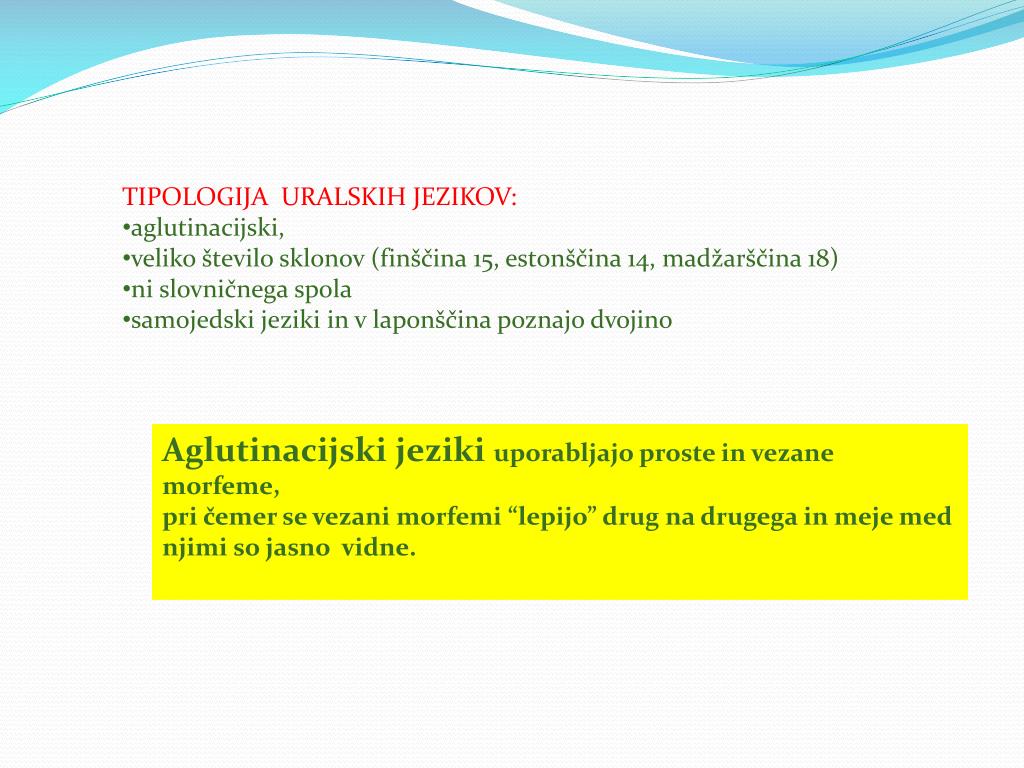 TIPOLOGIJA URALSKIH JEZIKOV:
•aglutinacijski,
•veliko število sklonov (finščina 15, estonščina 14, madžarščina 18)
•ni slovničnega spola
•samojedski jeziki in v laponščina poznajo dvojino

Aglutinacijski jeziki uporabljajo proste in vezane morfeme,
pri čemer se vezani morfemi “lepijo” drug na drugega in meje med njimi so jasno vidne.